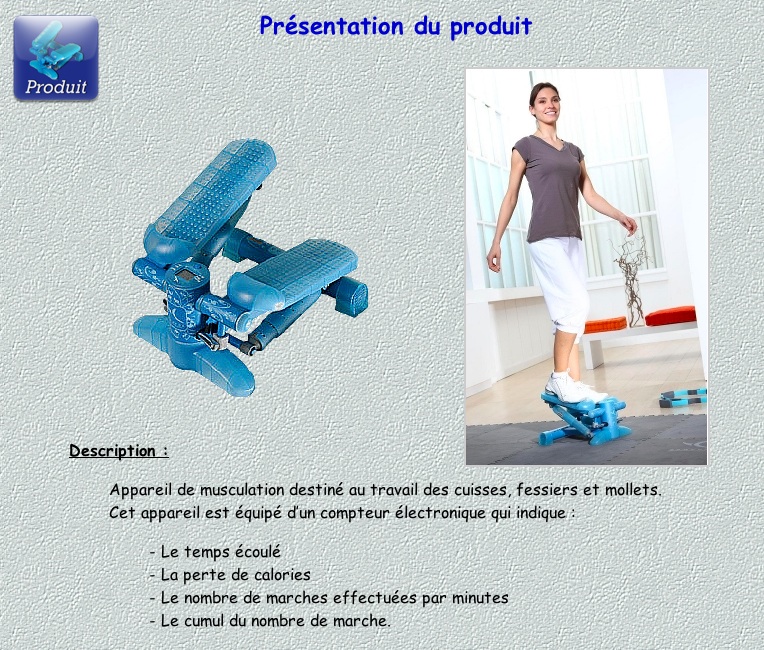 Produit

Présentation du produit

Description :

Appareil de musculation destiné au travail des cuisses, fessiers et mollets. Cet appareil est équipé d'un compteur électronique qui indique :

- Le temps écoulé
- La perte de calories
- Le nombre de marches effectuées par minutes
- Le cumul du nombre de marche.